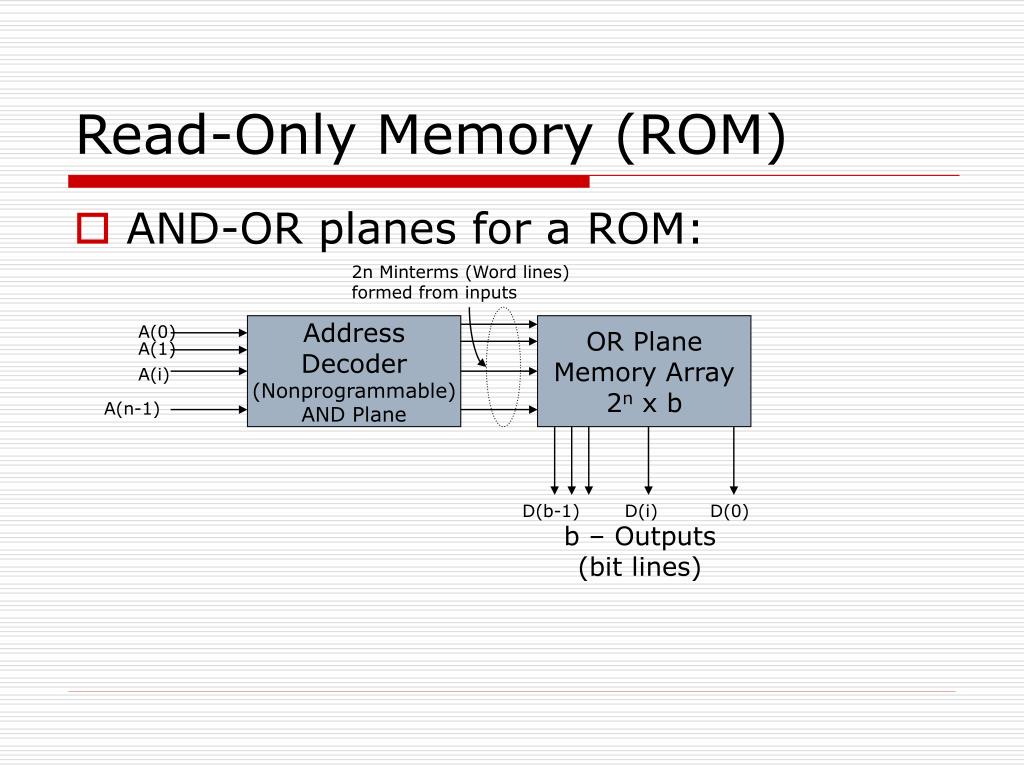 Read-Only Memory (ROM)

AND-OR planes for a ROM:

2n Minterms (Word lines) formed from inputs

A(0)
A(1)
A(i)
A(n-1)

Address Decoder (Nonprogrammable) AND Plane

OR Plane Memory Array $2^n$ x b

D(b-1)
D(i)
D(0)

b – Outputs (bit lines)